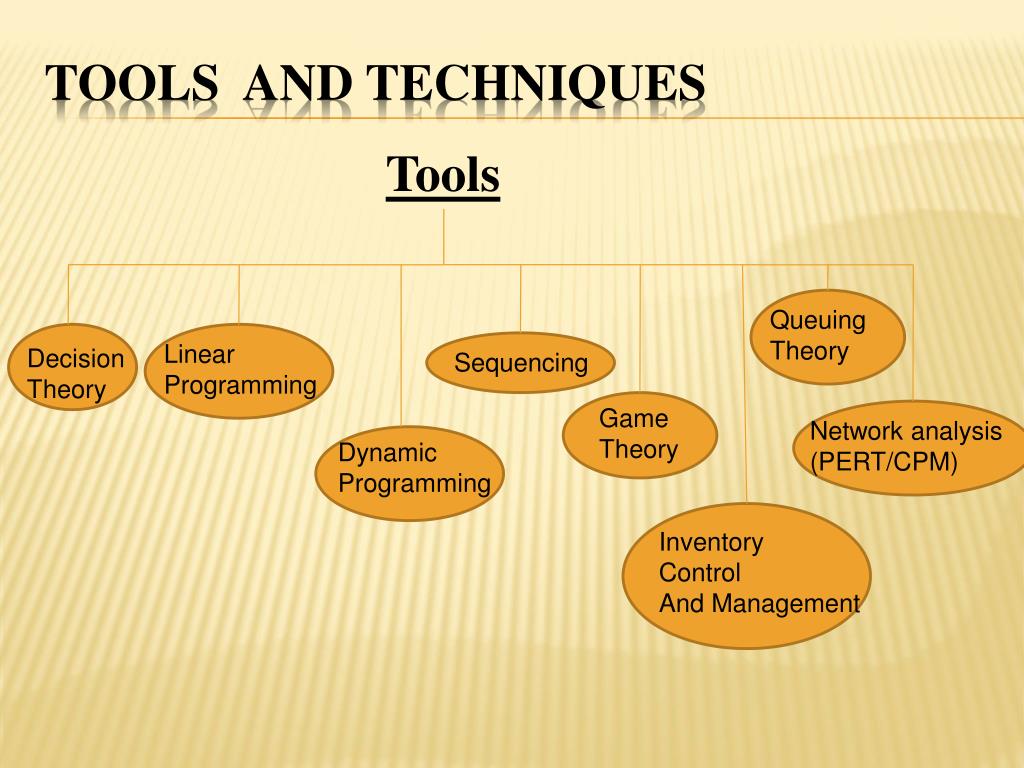 TOOLS AND TECHNIQUES

Tools

Decision Theory

Linear Programming

Dynamic Programming

Sequencing

Game Theory

Inventory Control And Management

Queuing Theory

Network analysis (PERT/CPM)